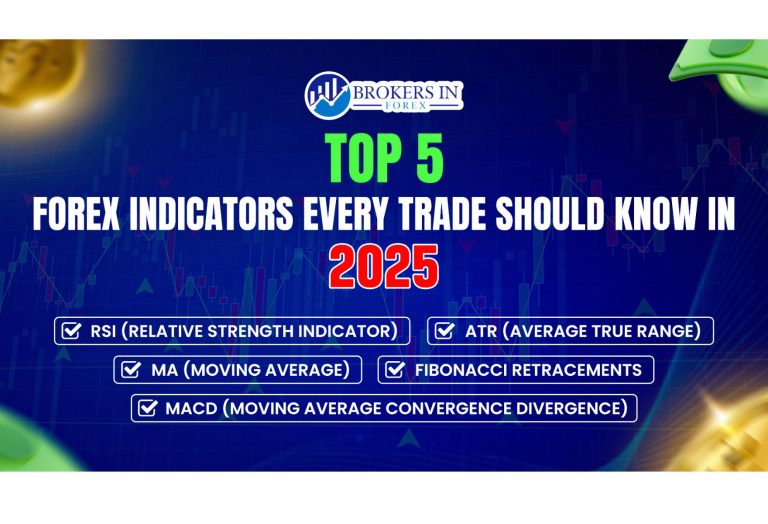 BROKERS IN FOREX

TOP 5

FOREX INDICATORS EVERY TRADE SHOULD KNOW IN

2025

RSI (RELATIVE STRENGTH INDICATOR)

ATR (AVERAGE TRUE RANGE)

MA (MOVING AVERAGE)

FIBONACCI RETRACEMENTS

MACD (MOVING AVERAGE CONVERGENCE DIVERGENCE)